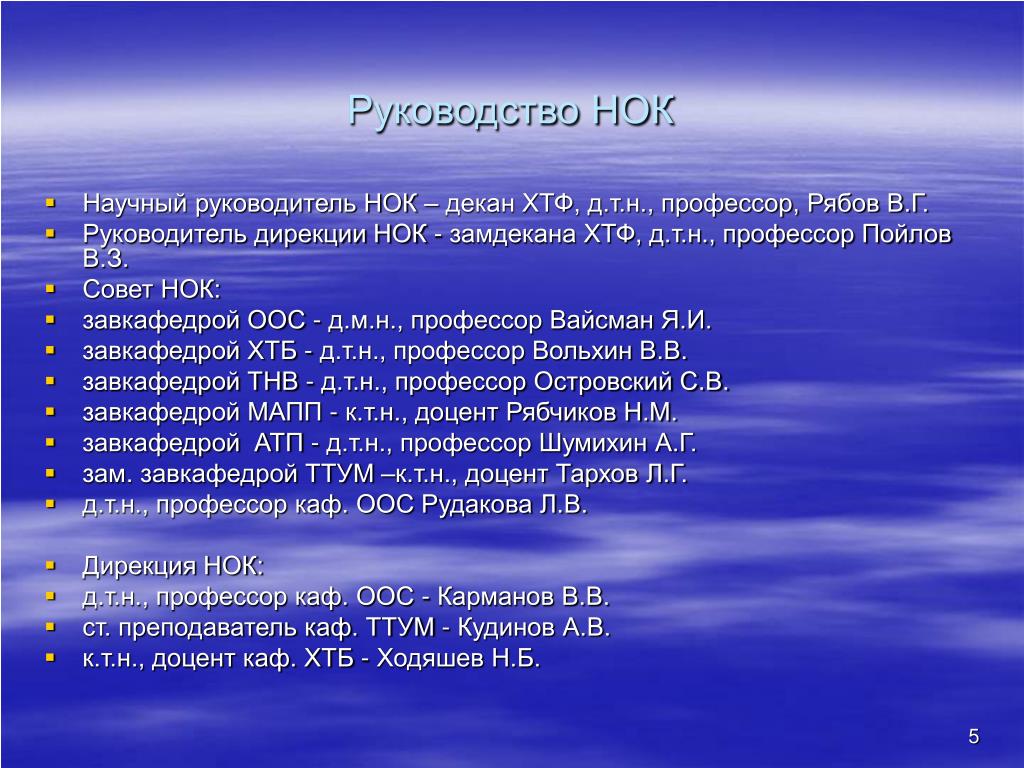 Руководство НОК

- Научный руководитель НОК – декан ХТФ, д.т.н., профессор, Рябов В.Г.
- Руководитель дирекции НОК - замдекана ХТФ, д.т.н., профессор Пойлов В.З.
- Совет НОК:
- завкафедрой ООС - д.м.н., профессор Вайсман Я.И.
- завкафедрой ХТБ - д.т.н., профессор Вольхин В.В.
- завкафедрой ТНВ - д.т.н., профессор Островский С.В.
- завкафедрой МАПП - к.т.н., доцент Рябчиков Н.М.
- завкафедрой  АТП - д.т.н., профессор Шумихин А.Г.
- зам. завкафедрой ТТУМ –к.т.н., доцент Тархов Л.Г.
- д.т.н., профессор каф. ООС Рудакова Л.В.

- Дирекция НОК:
- д.т.н., профессор каф. ООС - Карманов В.В.
- ст. преподаватель каф. ТТУМ - Кудинов А.В.
- к.т.н., доцент каф. ХТБ - Ходяшев Н.Б.

5